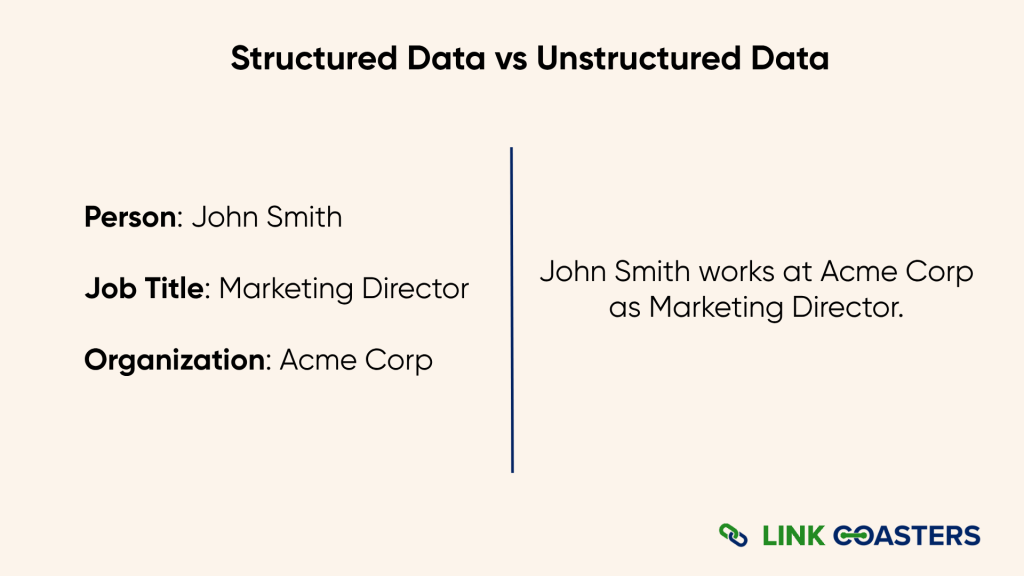 Structured Data vs Unstructured Data

Person: John Smith

Job Title: Marketing Director

Organization: Acme Corp

John Smith works at Acme Corp as Marketing Director.

LINK COASTERS